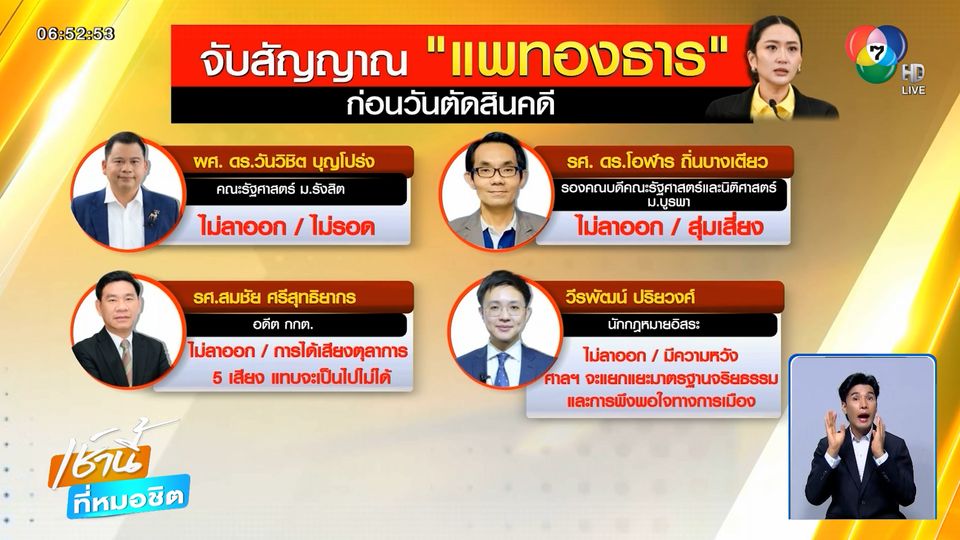 06:52:53

จับสัญญาณ "แพทองธาร"
ก่อนวันตัดสินคดี

7 HD LIVE

ผศ. ดร.วันวิชิต บุญโปร่ง
คณะรัฐศาสตร์ ม.รังสิต
ไม่ลาออก / ไม่รอด

รศ. ดร.โอฬาร ถิ่นบางเตียว
รองคณบดีคณะรัฐศาสตร์และนิติศาสตร์ ม.บูรพา
ไม่ลาออก / สุ่มเสี่ยง

รศ.สมชัย ศรีสุทธิยากร
อดีต กกต.
ไม่ลาออก / การได้เสียงตุลาการ 5 เสียง แทบจะเป็นไปไม่ได้

วีรพัฒน์ ปริยวงศ์
นักกฎหมายอิสระ
ไม่ลาออก / มีความหวัง ศาลฯ จะแยกแยะมาตรฐานจริยธรรม และการพึงพอใจทางการเมือง

เช้านี้ ที่หมอชิต